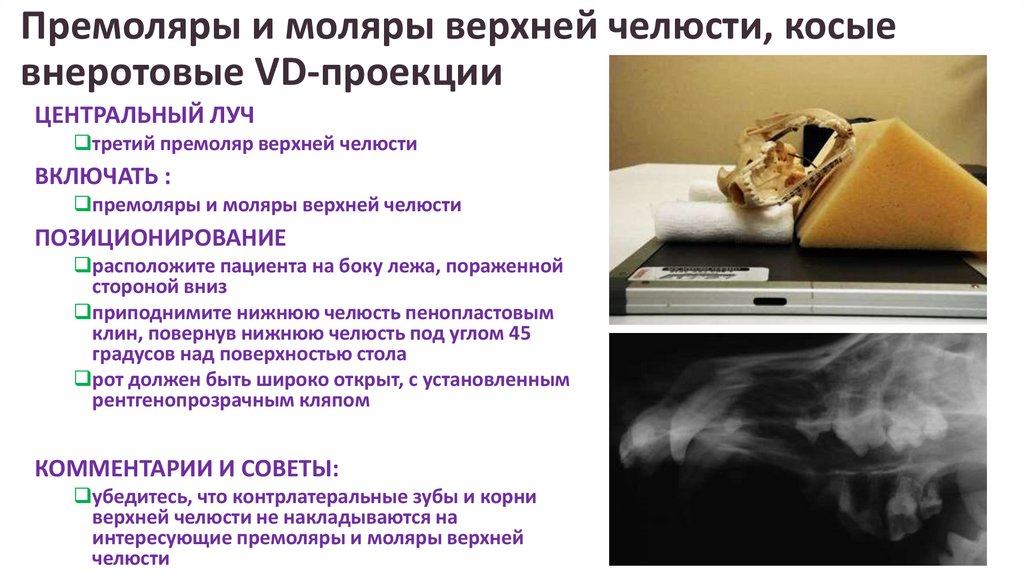 Премоляры и моляры верхней челюсти, косые внеротовые VD-проекции

ЦЕНТРАЛЬНЫЙ ЛУЧ

❑третий премоляр верхней челюсти

ВКЛЮЧАТЬ :

❑премоляры и моляры верхней челюсти

ПОЗИЦИОНИРОВАНИЕ

❑расположите пациента на боку лежа, пораженной стороной вниз

❑приподнимите нижнюю челюсть пенопластовым клин, повернув нижнюю челюсть под углом 45 градусов над поверхностью стола

❑рот должен быть широко открыт, с установленным рентгенопрозрачным кляпом

КОММЕНТАРИИ И СОВЕТЫ:

❑убедитесь, что контрлатеральные зубы и корни верхней челюсти не накладываются на интересующие премоляры и моляры верхней челюсти